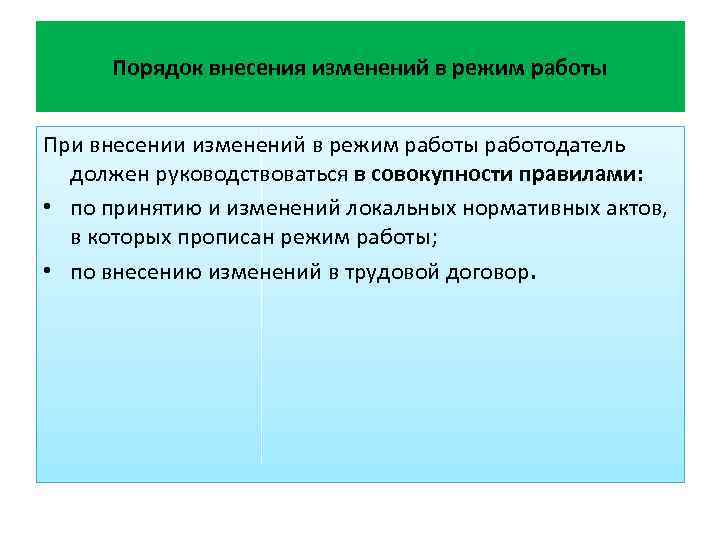 Порядок внесения изменений в режим работы

При внесении изменений в режим работы работодатель должен руководствоваться в совокупности правилами:

• по принятию и изменений локальных нормативных актов, в которых прописан режим работы;

• по внесению изменений в трудовой договор.